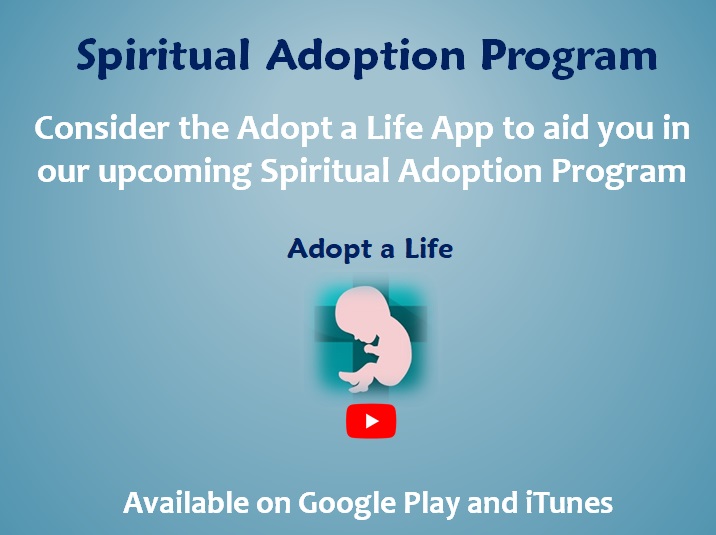 Spiritual Adoption Program

Consider the Adopt a Life App to aid you in our upcoming Spiritual Adoption Program

Adopt a Life

Available on Google Play and iTunes